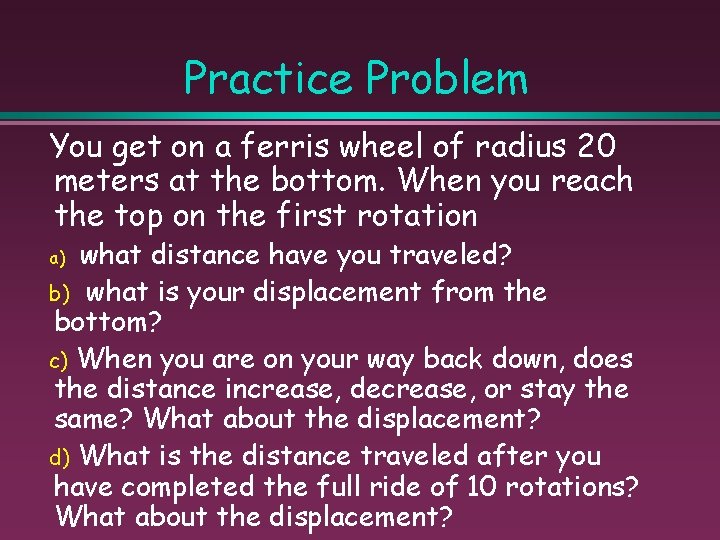 Practice Problem

You get on a ferris wheel of radius 20 meters at the bottom. When you reach the top on the first rotation

a) what distance have you traveled?

b) what is your displacement from the bottom?

c) When you are on your way back down, does the distance increase, decrease, or stay the same? What about the displacement?

d) What is the distance traveled after you have completed the full ride of 10 rotations? What about the displacement?